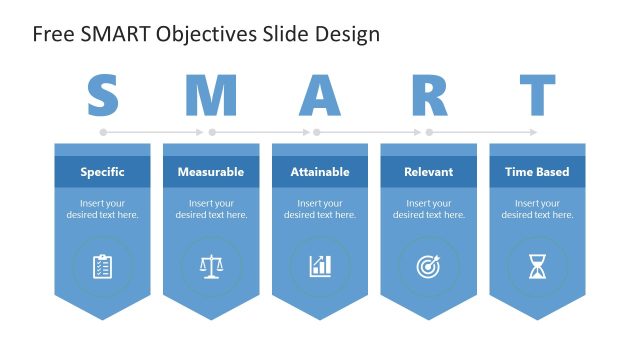 Free SMART Objectives Slide Design

S M A R T

Specific
Insert your desired text here.

Measurable
Insert your desired text here.

Attainable
Insert your desired text here.

Relevant
Insert your desired text here.

Time Based
Insert your desired text here.